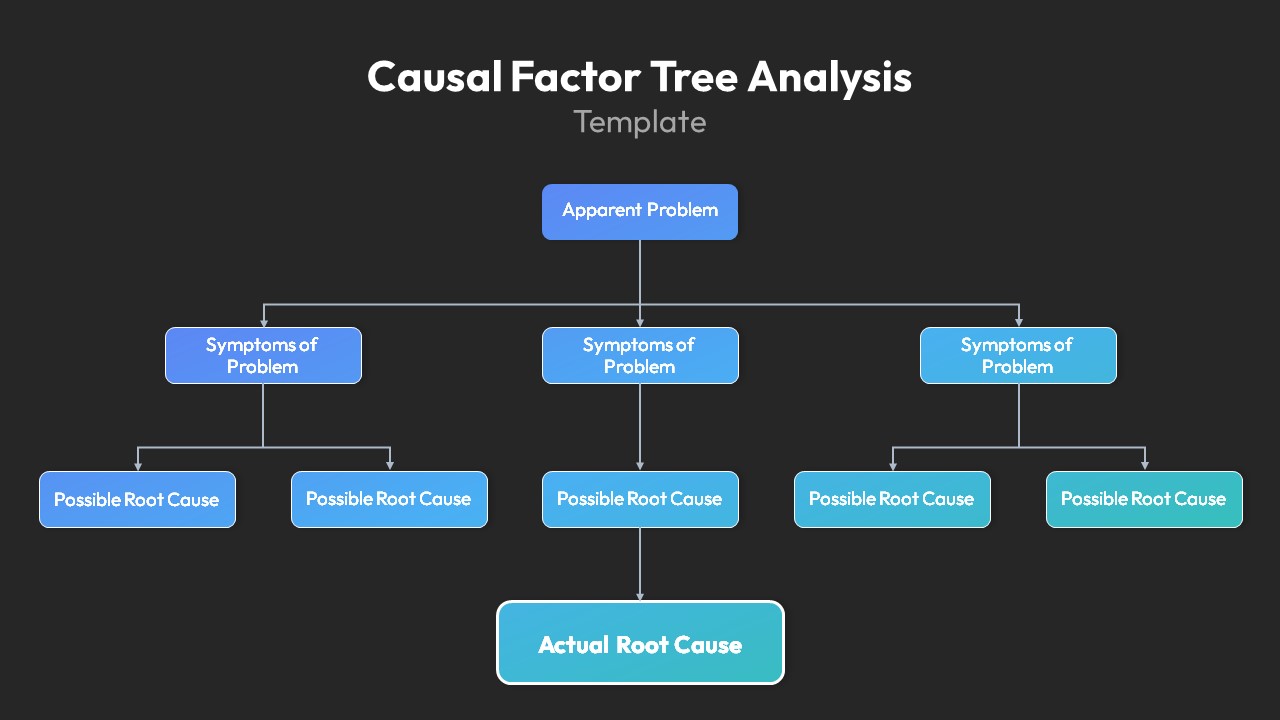 Causal Factor Tree Analysis
Template

Apparent Problem

Symptoms of Problem

Symptoms of Problem

Symptoms of Problem

Possible Root Cause

Possible Root Cause

Possible Root Cause

Possible Root Cause

Possible Root Cause

Actual Root Cause